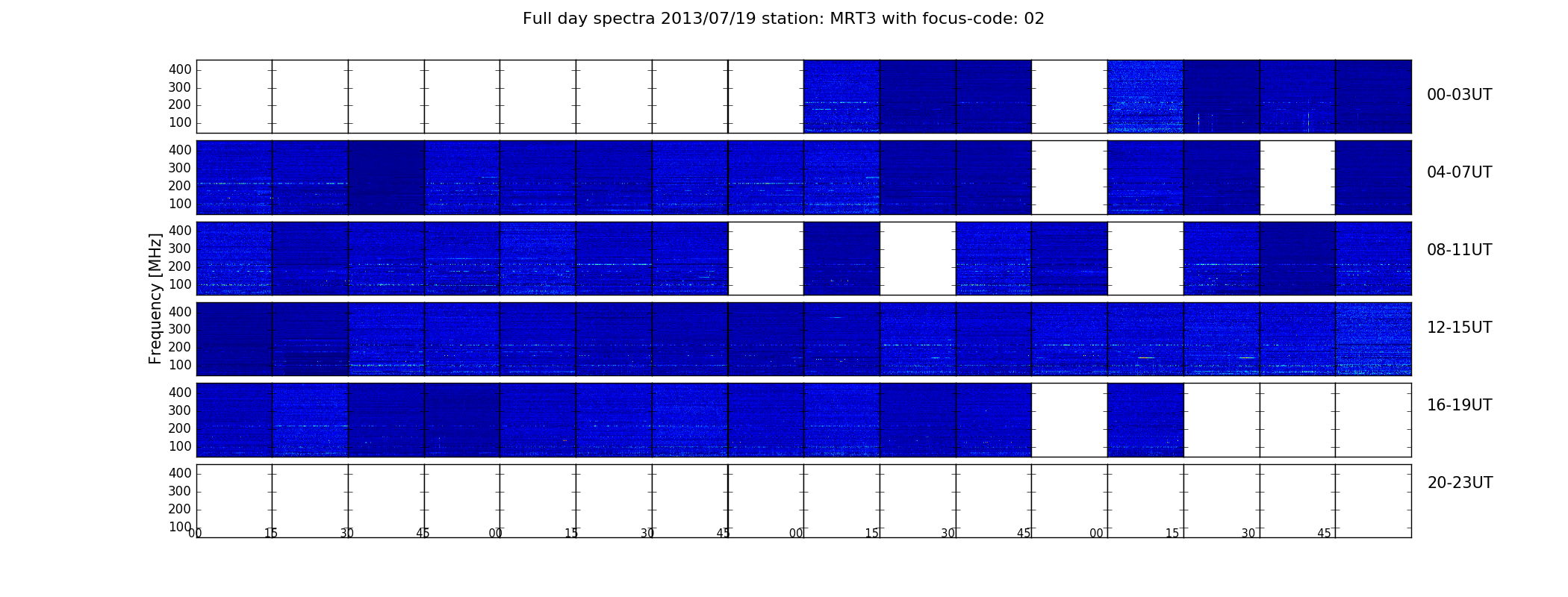 Full day spectra 2013/07/19 station: MRT3 with focus-code: 02

Frequency [MHz]

400
300
200
100

00-03UT

400
300
200
100

04-07UT

400
300
200
100

08-11UT

400
300
200
100

12-15UT

400
300
200
100

16-19UT

400
300
200
100

20-23UT

00 15 30 45 00 15 30 45 00 15 30 45 00 15 30 45